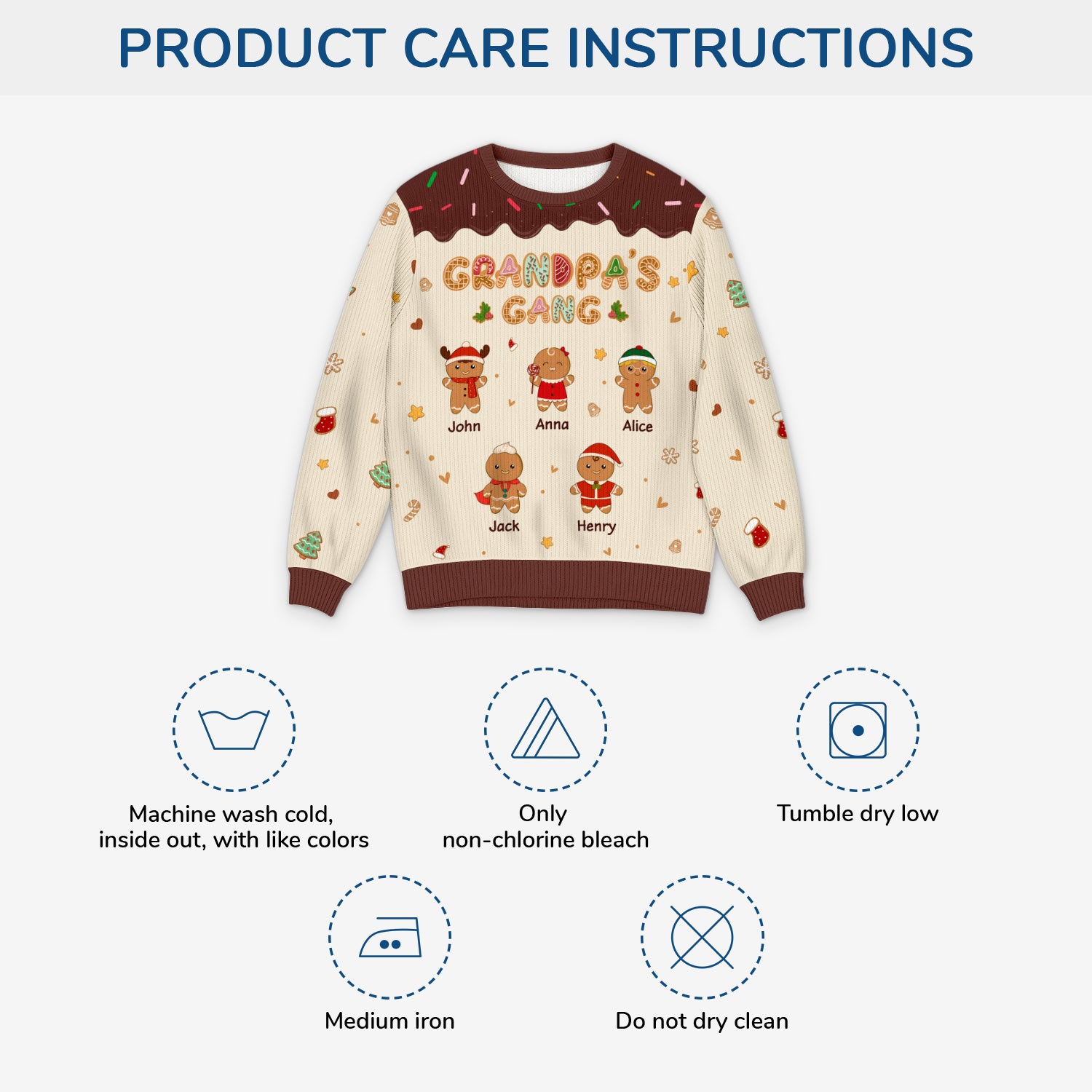 PRODUCT CARE INSTRUCTIONS

GRANDPA'S GANG

John

Anna

Alice

Jack

Henry

Machine wash cold, inside out, with like colors

Only non-chlorine bleach

Tumble dry low

Medium iron

Do not dry clean